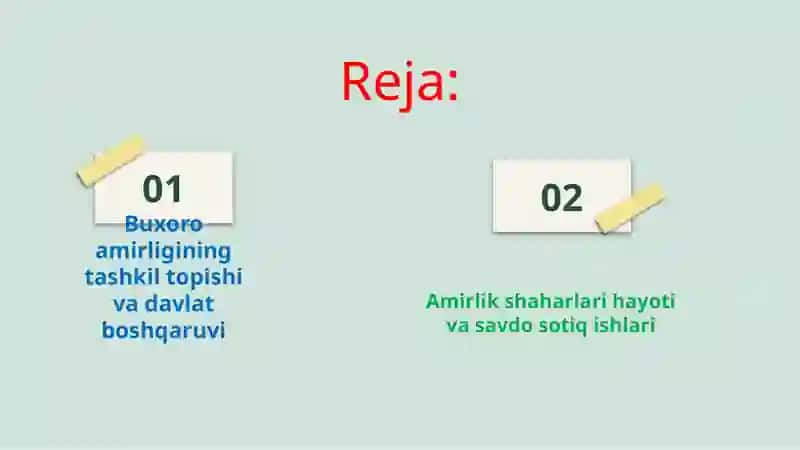 Reja:

01

Buxoro amirligining tashkil topishi va davlat boshqaruvi

02

Amirlik shaharlari hayoti va savdo sotiq ishlari